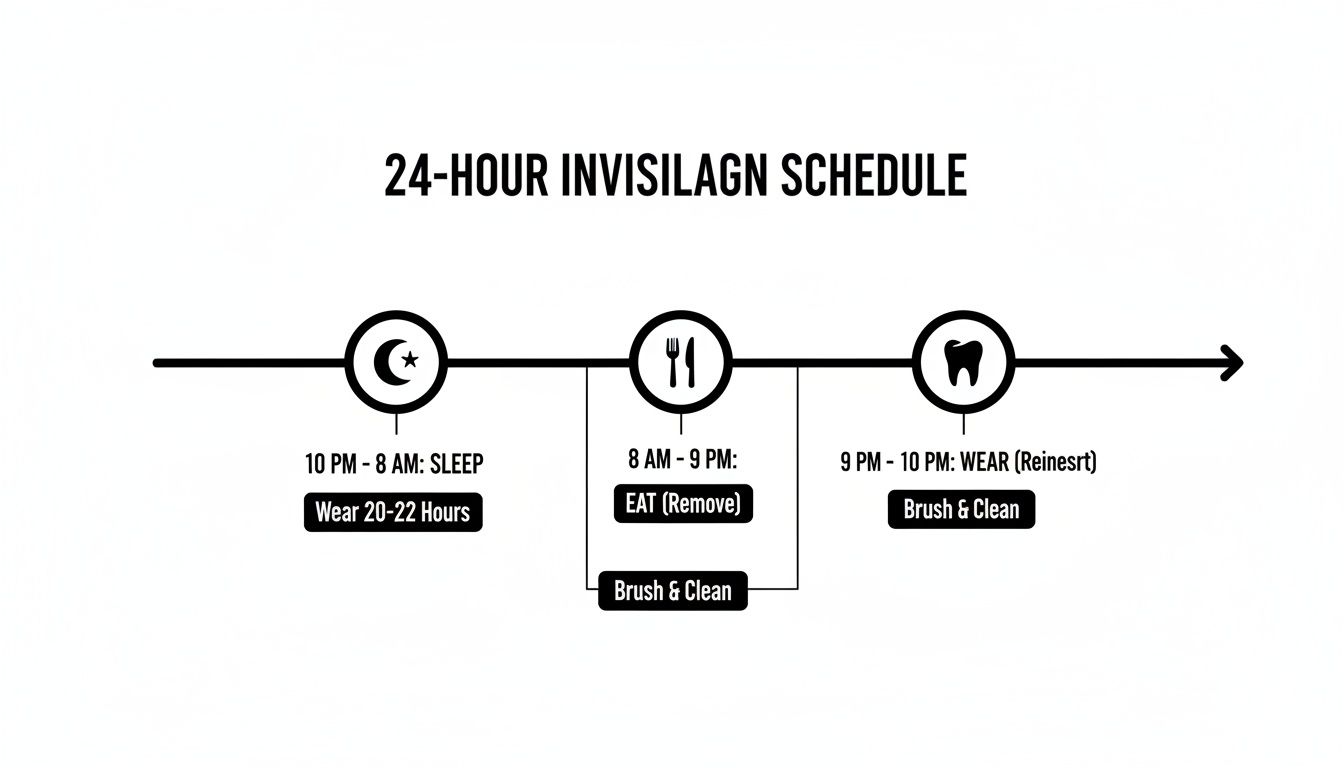 24-HOUR INVISILAGN SCHEDULE

10 PM - 8 AM: SLEEP

Wear 20-22 Hours

8 AM - 9 PM:

EAT (Remove)

Brush & Clean

9 PM - 10 PM: WEAR (Reinesrt)

Brush & Clean